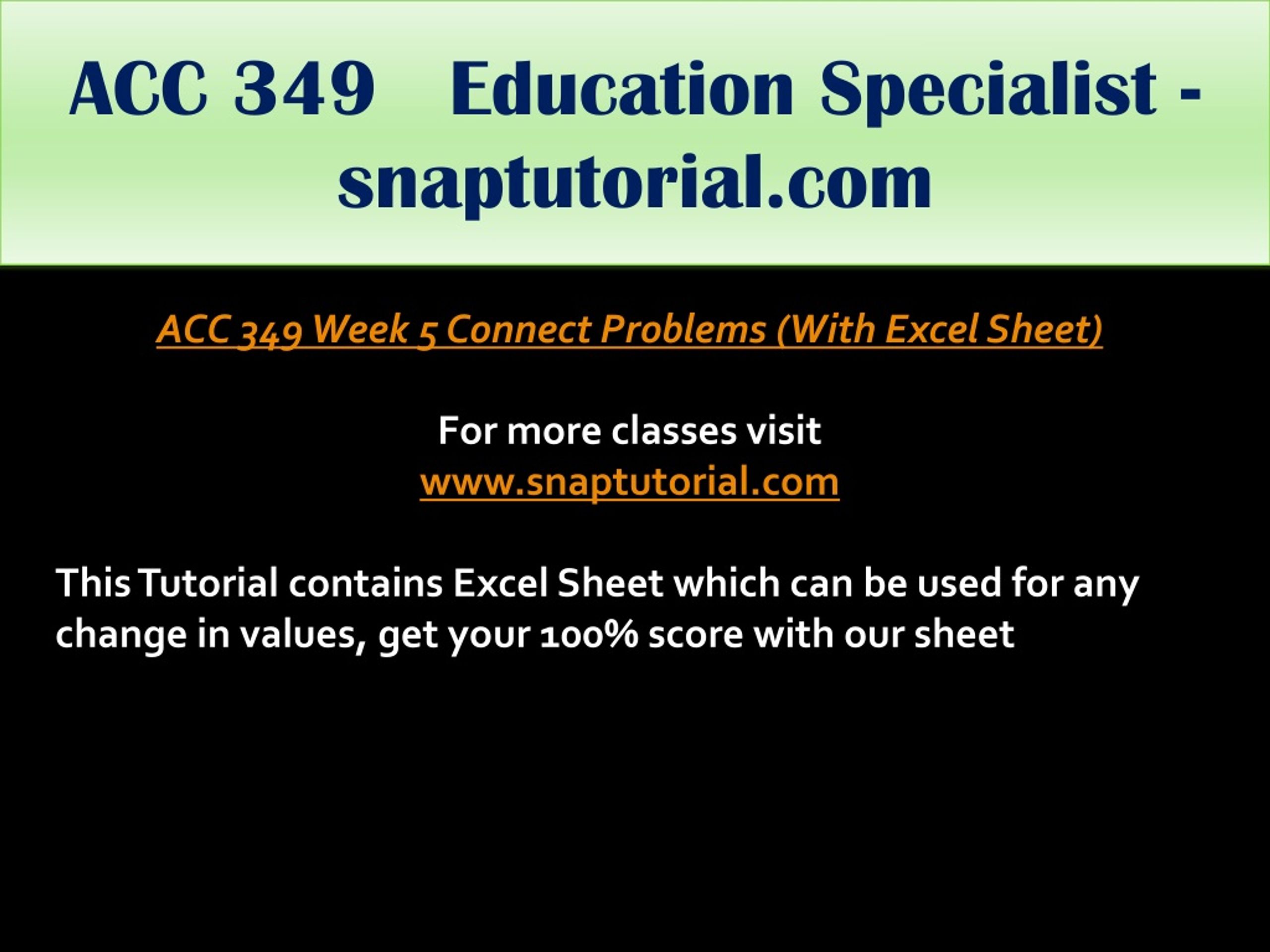 ACC 349 Education Specialist - snaptutorial.com

ACC 349 Week 5 Connect Problems (With Excel Sheet)

For more classes visit
www.snaptutorial.com

This Tutorial contains Excel Sheet which can be used for any change in values, get your 100% score with our sheet